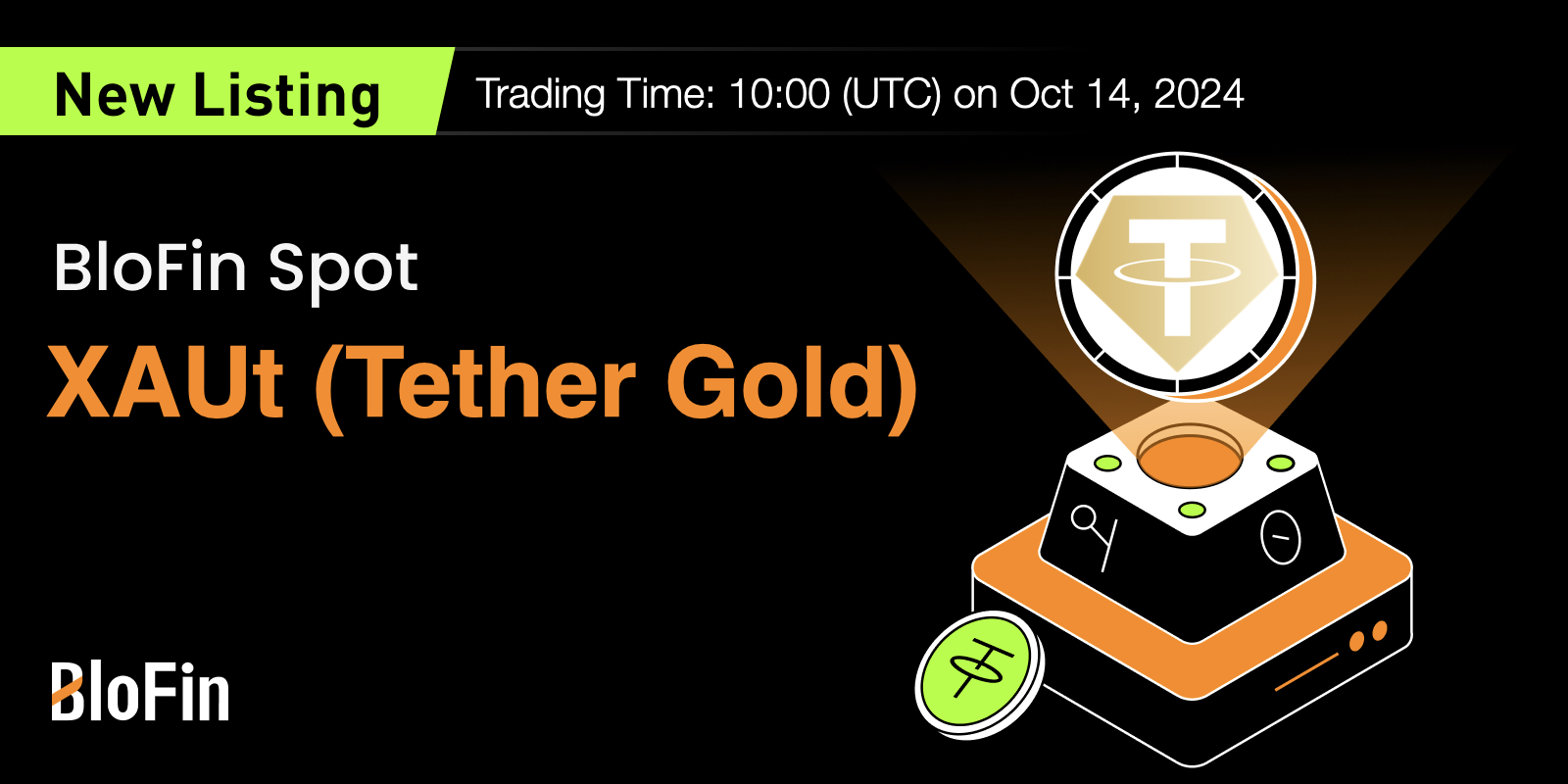 New Listing

Trading Time: 10:00 (UTC) on Oct 14, 2024

BloFin Spot

XAUt (Tether Gold)

BloFin